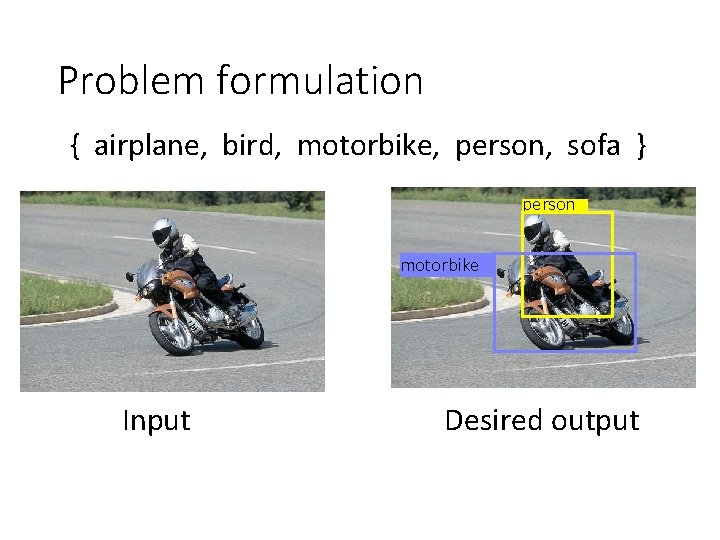 Problem formulation

{ airplane, bird, motorbike, person, sofa }

person

motorbike

Input

Desired output